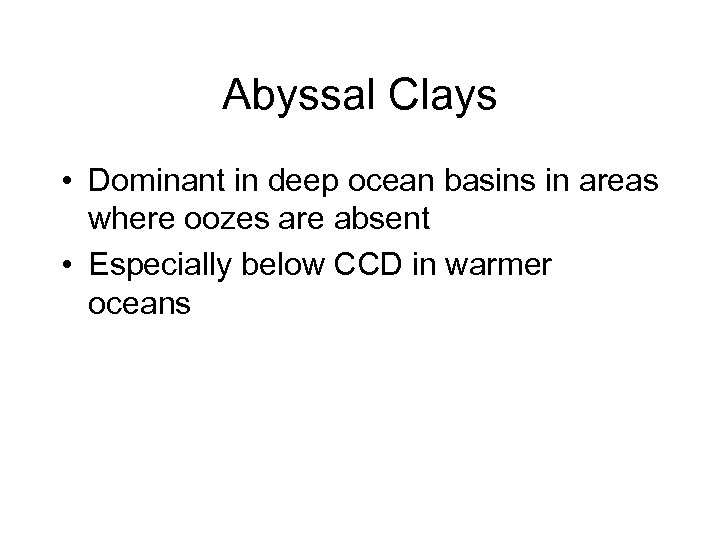 Abyssal Clays

• Dominant in deep ocean basins in areas where oozes are absent
• Especially below CCD in warmer oceans